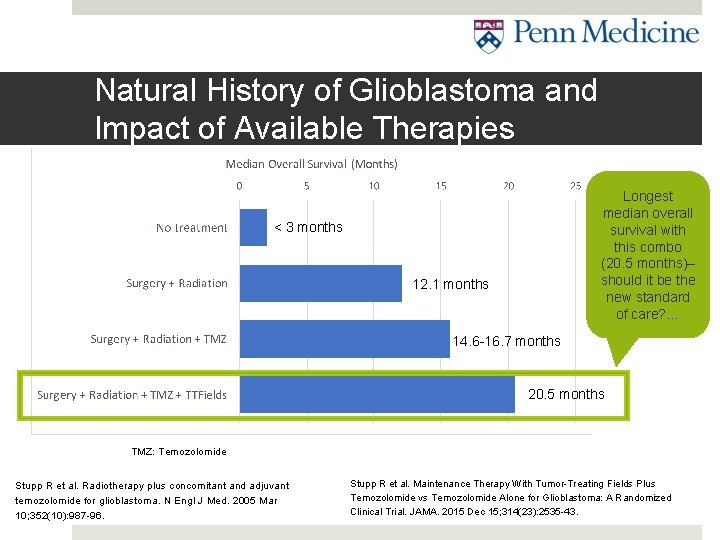 Penn Medicine

Natural History of Glioblastoma and Impact of Available Therapies

Median Overall Survival (Months)

0 5 10 15 20 25

No treatment
< 3 months

Surgery + Radiation
12.1 months

Surgery + Radiation + TMZ
14.6-16.7 months

Surgery + Radiation + TMZ + TTFields
20.5 months

Longest median overall survival with this combo (20.5 months)– should it be the new standard of care?...

TMZ: Temozolomide

Stupp R et al. Radiotherapy plus concomitant and adjuvant temozolomide for glioblastoma. N Engl J Med. 2005 Mar 10;352(10):987-96.

Stupp R et al. Maintenance Therapy With Tumor-Treating Fields Plus Temozolomide vs Temozolomide Alone for Glioblastoma: A Randomized Clinical Trial. JAMA. 2015 Dec 15;314(23):2535-43.